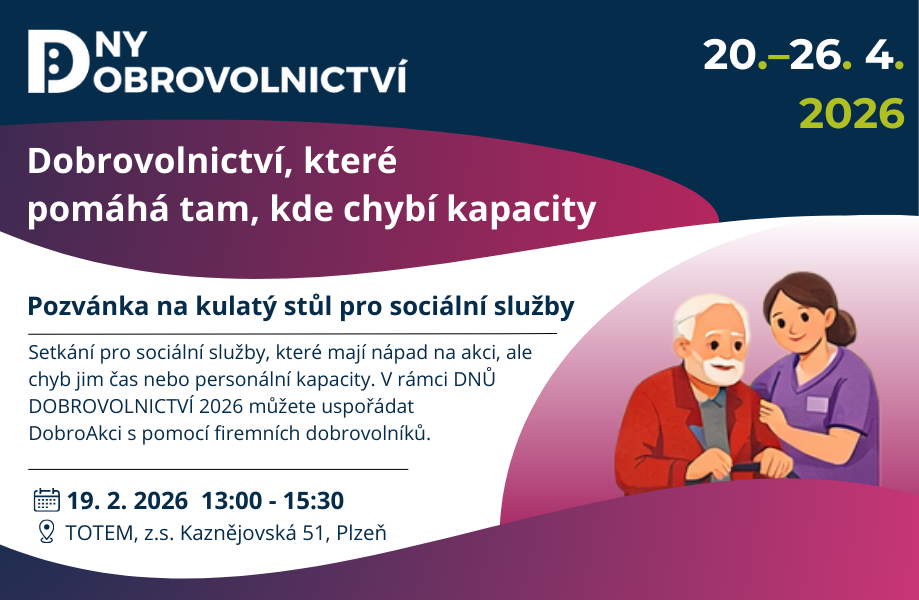 DNY DOBROVOLNICTVÍ

20.–26. 4. 2026

Dobrovolnictví, které pomáhá tam, kde chybí kapacity

Pozvánka na kulatý stůl pro sociální služby

Setkání pro sociální služby, které mají nápad na akci, ale chyb jim čas nebo personální kapacity. V rámci DNŮ DOBROVOLNICTVÍ 2026 můžete uspořádat DobroAkci s pomocí firemních dobrovolníků.

19. 2. 2026 13:00 - 15:30

TOTEM, z.s. Kaznějovská 51, Plzeň